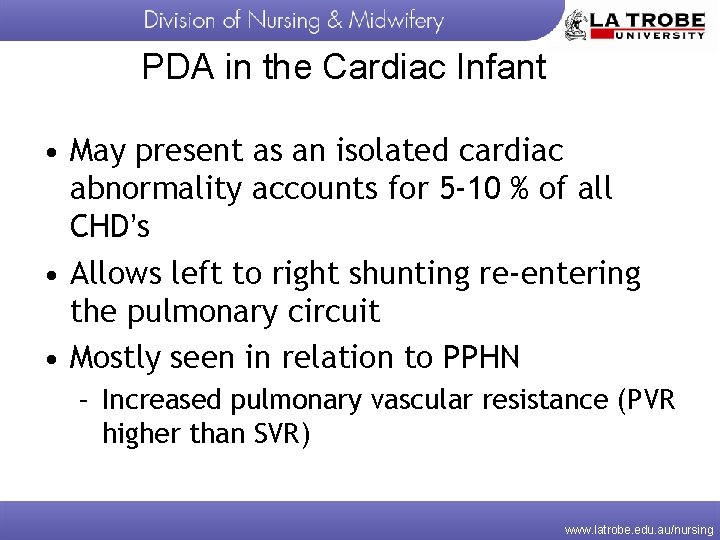 Division of Nursing & Midwifery

LA TROBE UNIVERSITY

PDA in the Cardiac Infant

• May present as an isolated cardiac abnormality accounts for 5-10 % of all CHD's

• Allows left to right shunting re-entering the pulmonary circuit

• Mostly seen in relation to PPHN
– Increased pulmonary vascular resistance (PVR higher than SVR)

www.latrobe.edu.au/nursing